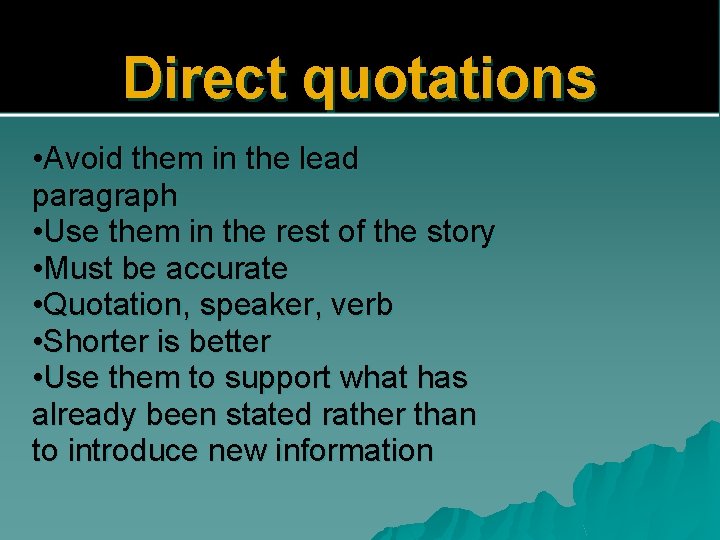 Direct quotations

•Avoid them in the lead paragraph
•Use them in the rest of the story
•Must be accurate
•Quotation, speaker, verb
•Shorter is better
•Use them to support what has already been stated rather than to introduce new information